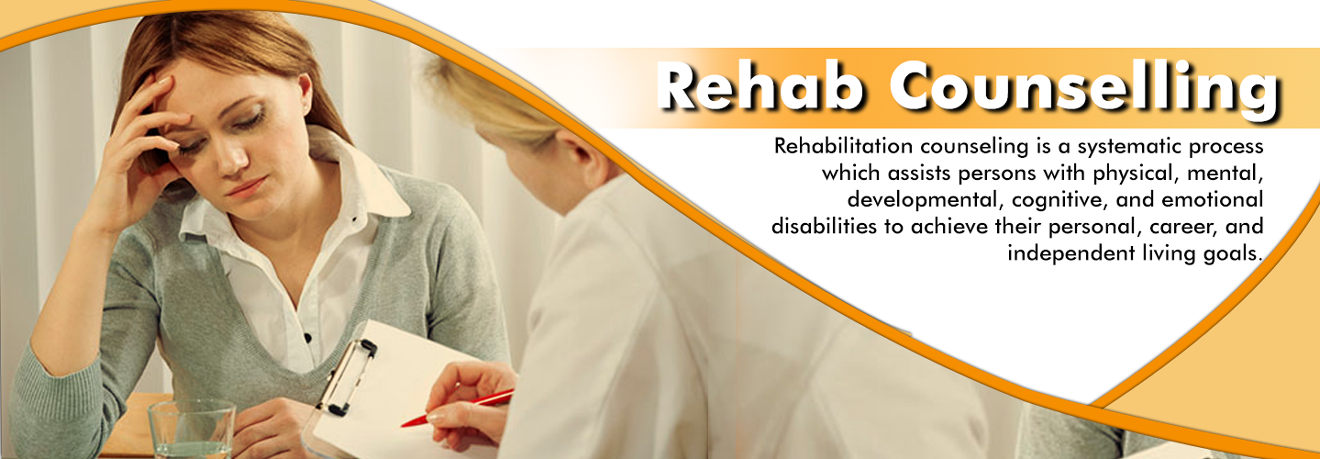 Rehab Counselling

Rehabilitation counseling is a systematic process which assists persons with physical, mental, developmental, cognitive, and emotional disabilities to achieve their personal, career, and independent living goals.